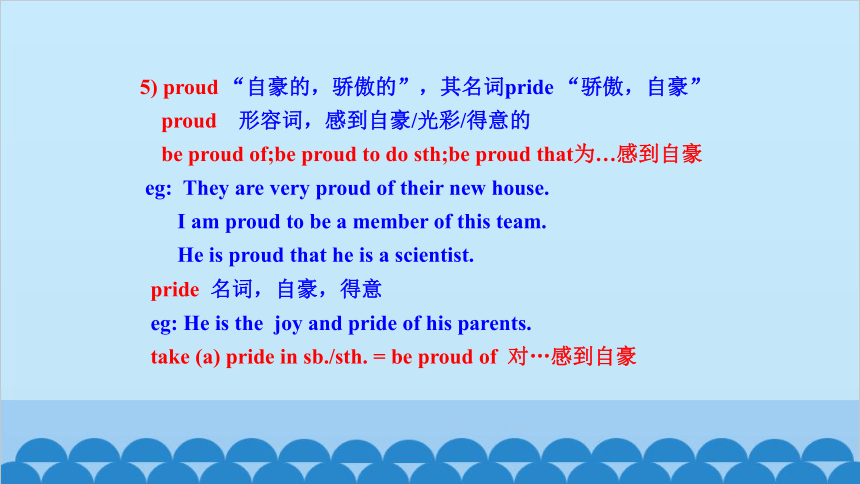 5) proud “自豪的，骄傲的”，其名词pride “骄傲，自豪”

proud　形容词，感到自豪/光彩/得意的

be proud of;be proud to do sth;be proud that为…感到自豪

eg: They are very proud of their new house.

I am proud to be a member of this team.

He is proud that he is a scientist.

pride 名词，自豪，得意

eg: He is the joy and pride of his parents.

take (a) pride in sb./sth. = be proud of 对…感到自豪